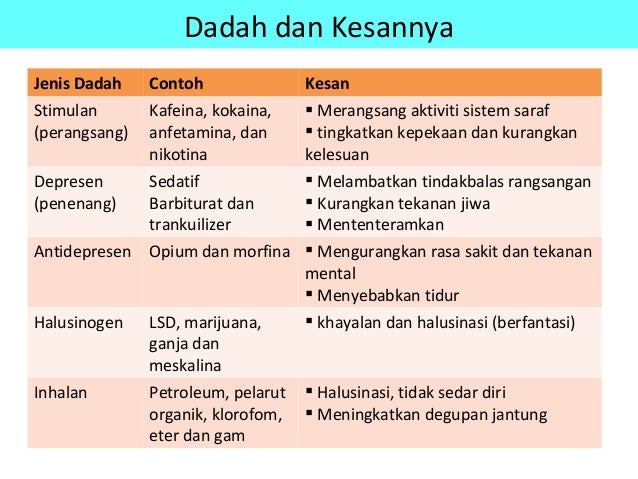 Dadah dan Kesannya

| Jenis Dadah | Contoh | Kesan |
|---|---|---|
| Stimulan (perangsang) | Kafeina, kokaina, anfetamina, dan nikotina | ▪ Merangsang aktiviti sistem saraf ▪ tingkatkan kepekaan dan kurangkan kelesuan |
| Depresen (penenang) | Sedatif Barbiturat dan trankuilizer | ▪ Melambatkan tindakbalas rangsangan ▪ Kurangkan tekanan jiwa ▪ Mententeramkan |
| Antidepresen | Opium dan morfina | ▪ Mengurangkan rasa sakit dan tekanan mental ▪ Menyebabkan tidur |
| Halusinogen | LSD, marijuana, ganja dan meskalina | ▪ khayalan dan halusinasi (berfantasi) |
| Inhalan | Petroleum, pelarut organik, klorofom, eter dan gam | ▪ Halusinasi, tidak sedar diri ▪ Meningkatkan degupan jantung |